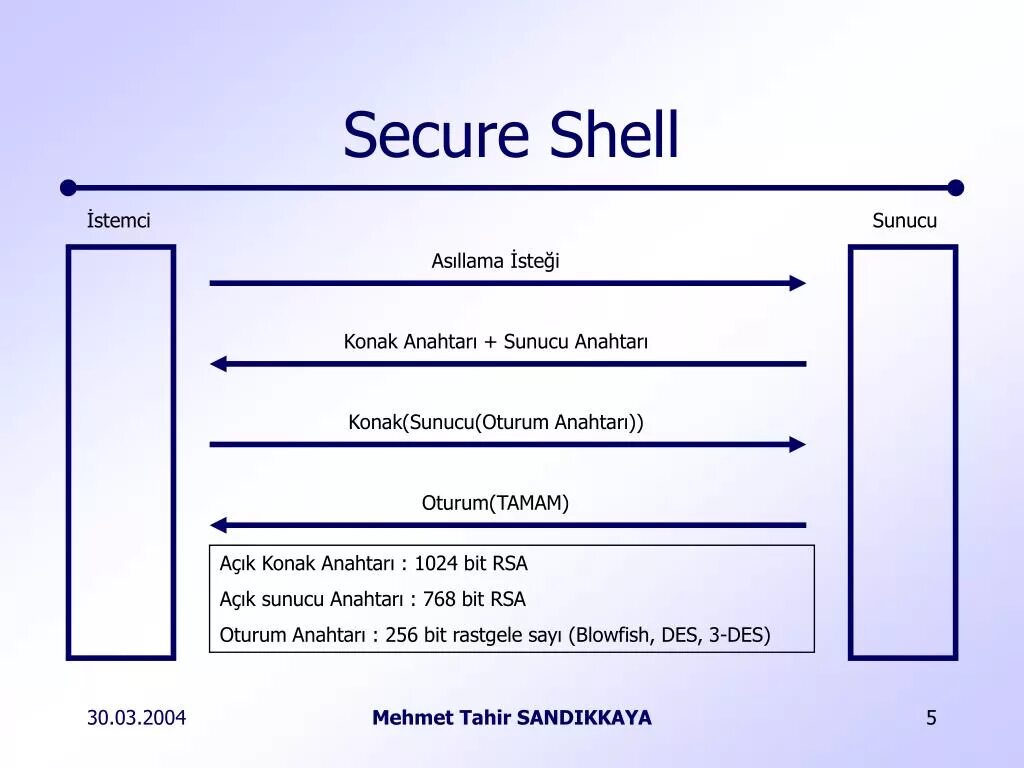 Secure Shell

İstemci

Sunucu

Asıllama İsteği

Konak Anahtarı + Sunucu Anahtarı

Konak(Sunucu(Oturum Anahtarı))

Oturum(TAMAM)

Açık Konak Anahtarı : 1024 bit RSA

Açık sunucu Anahtarı : 768 bit RSA

Oturum Anahtarı : 256 bit rastgele sayı (Blowfish, DES, 3-DES)

30.03.2004

Mehmet Tahir SANDIKKAYA

5